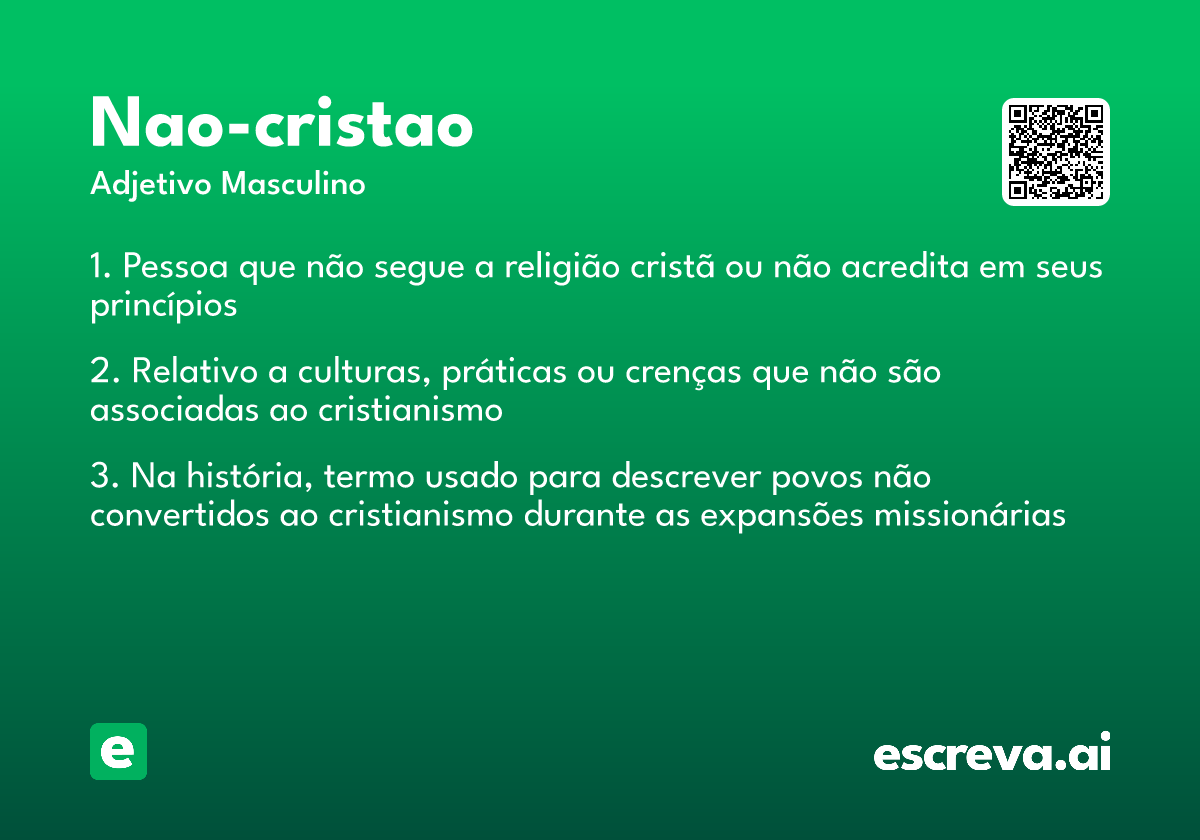 Nao-cristao
Adjetivo Masculino

1. Pessoa que não segue a religião cristã ou não acredita em seus princípios

2. Relativo a culturas, práticas ou crenças que não são associadas ao cristianismo

3. Na história, termo usado para descrever povos não convertidos ao cristianismo durante as expansões missionárias

e

escreva.ai